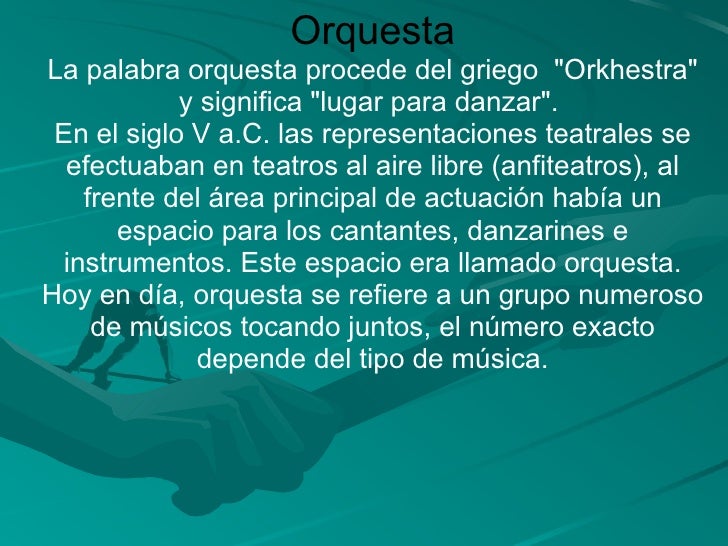 Orquesta

La palabra orquesta procede del griego "Orkhestra" y significa "lugar para danzar".
En el siglo V a.C. las representaciones teatrales se efectuaban en teatros al aire libre (anfiteatros), al frente del área principal de actuación había un espacio para los cantantes, danzarines e instrumentos. Este espacio era llamado orquesta.
Hoy en día, orquesta se refiere a un grupo numeroso de músicos tocando juntos, el número exacto depende del tipo de música.